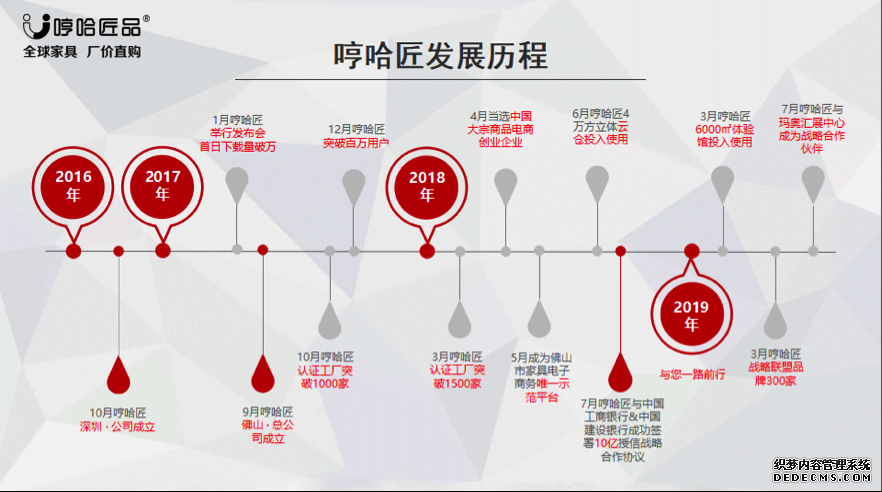 哼哈匠品®
全球家具 厂价直购

哼哈匠发展历程

2016年

2017年

1月哼哈匠举行发布会首日下载量破万

12月哼哈匠突破百万用户

2018年

4月当选中国大宗商品电商创业企业

6月哼哈匠4万方立体云仓投入使用

3月哼哈匠6000㎡体验馆投入使用

7月哼哈匠与玛奥汇展中心成为战略合作伙伴

10月哼哈匠深圳·公司成立

9月哼哈匠佛山·总公司成立

10月哼哈匠认证工厂突破1000家

3月哼哈匠认证工厂突破1500家

5月成为佛山市家具电子商务唯一示范平台

7月哼哈匠与中国工商银行&中国建设银行成功签署10亿授信战略合作协议

2019年

与您一路前行

3月哼哈匠战略联盟品牌300家

织梦内容管理系统
DEDECMS.COM